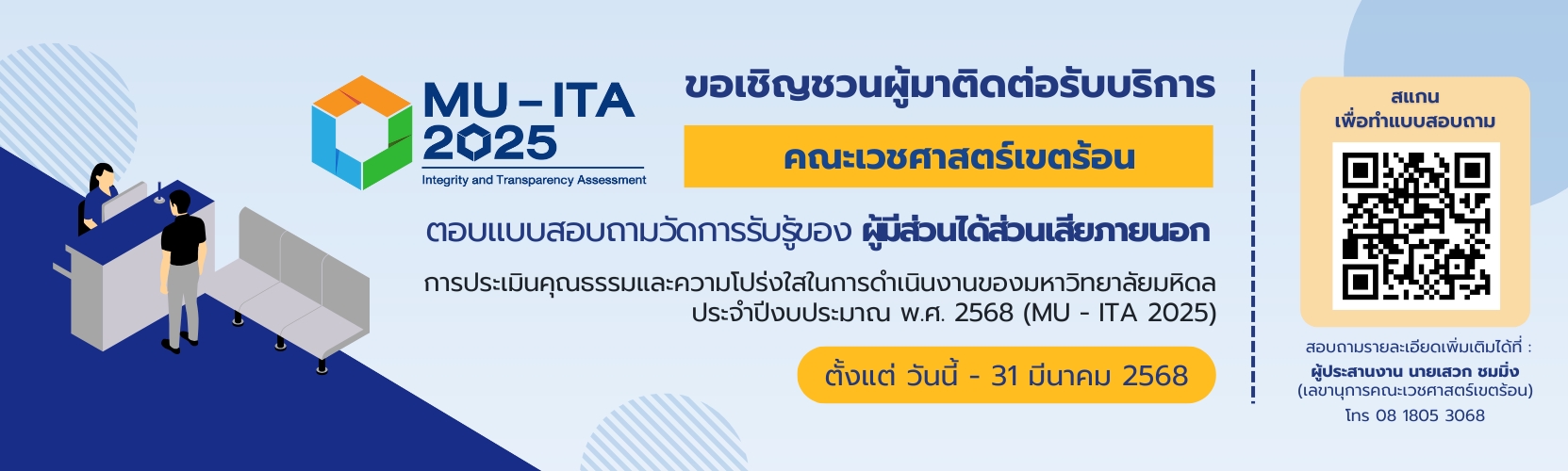 MU - ITA
2025
Integrity and Transparency Assessment

ขอเชิญชวนผู้มาติดต่อรับบริการ

คณะเวชศาสตร์เขตร้อน

ตอบแบบสอบถามวัดการรับรู้ของ ผู้มีส่วนได้ส่วนเสียภายนอก

การประเมินคุณธรรมและความโปร่งใสในการดำเนินงานของมหาวิทยาลัยมหิดล ประจำปีงบประมาณ พ.ศ. 2568 (MU - ITA 2025)

ตั้งแต่ วันนี้ - 31 มีนาคม 2568

สแกน
เพื่อทำแบบสอบถาม

สอบถามรายละเอียดเพิ่มเติมได้ที่ :
ผู้ประสานงาน นายเสวก ชมมิ่ง
(เลขานุการคณะเวชศาสตร์เขตร้อน)
โทร 08 1805 3068